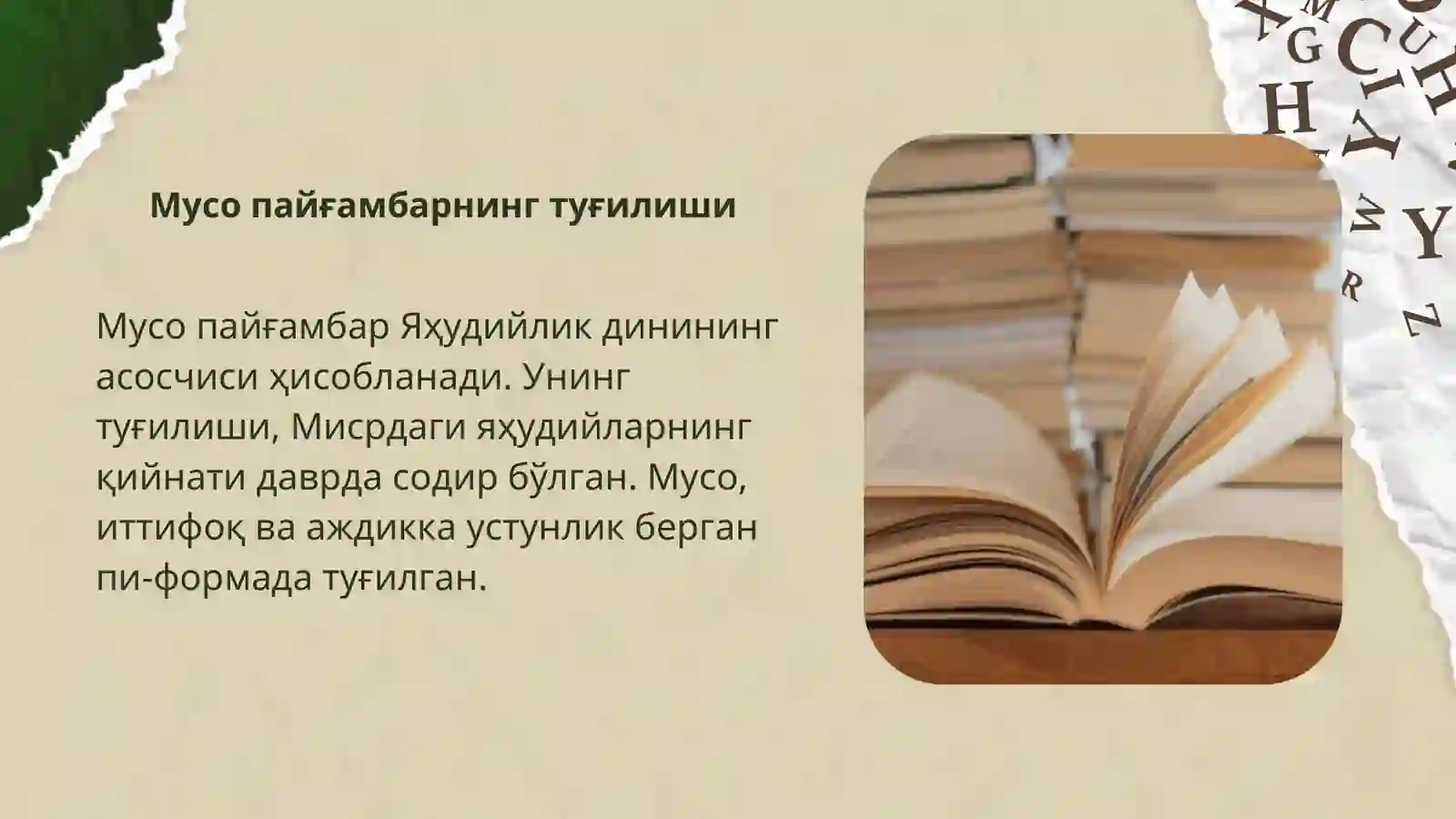 Мусо пайғамбарнинг туғилиши

Мусо пайғамбар Яҳудийлик динининг асосчиси ҳисобланади. Унинг туғилиши, Мисрдаги яҳудийларнинг қийнати даврда содир бўлган. Мусо, иттифоқ ва аждикка устунлик берган пи-формада туғилган.